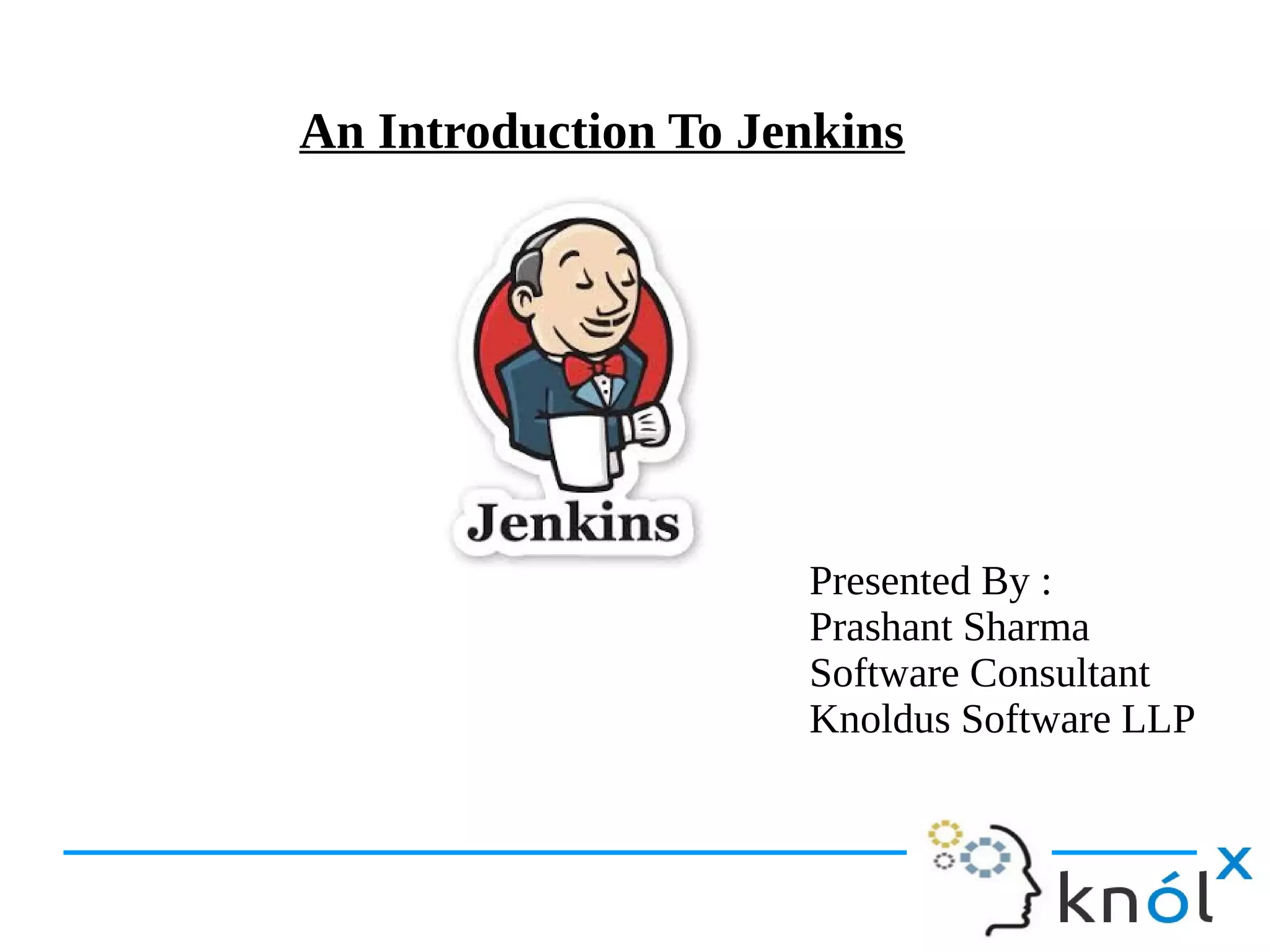 An Introduction To Jenkins

Jenkins

Presented By :
Prashant Sharma
Software Consultant
Knoldus Software LLP

knólx